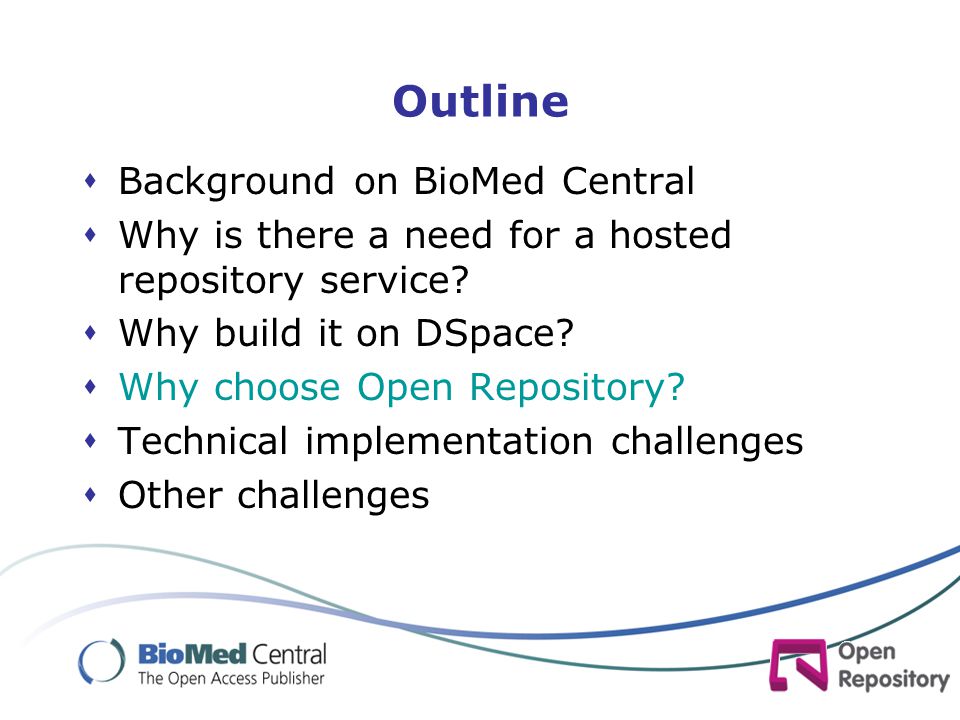 Outline

- Background on BioMed Central
- Why is there a need for a hosted repository service?
- Why build it on DSpace?
- Why choose Open Repository?
- Technical implementation challenges
- Other challenges

BioMed Central
The Open Access Publisher

Open Repository